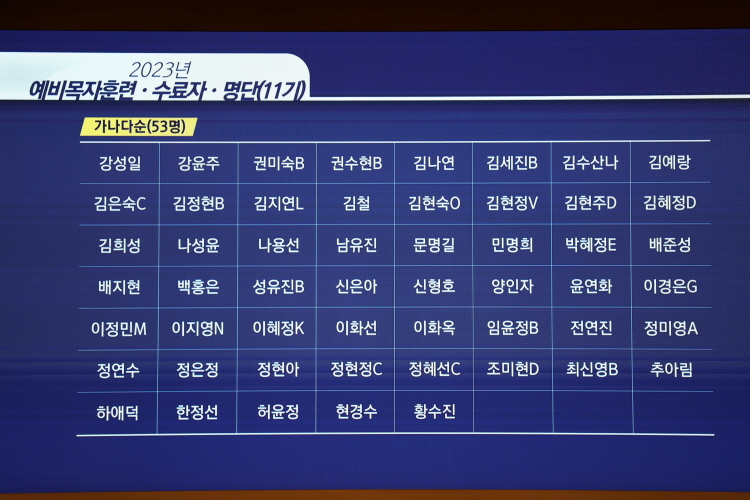 2023년
예비목자훈련 · 수료자 · 명단(11기)

가나다순(53명)

| 강성일 | 강윤주 | 권미숙B | 권수현B | 김나연 | 김세진B | 김수산나 | 김예랑 |
|---|---|---|---|---|---|---|---|
| 김은숙C | 김정현B | 김지연L | 김철 | 김현숙O | 김현정V | 김현주D | 김혜정D |
| 김희성 | 나성윤 | 나용선 | 남유진 | 문명길 | 민명희 | 박혜정E | 배준성 |
| 배지현 | 백홍은 | 성유진B | 신은아 | 신형호 | 양인자 | 윤연화 | 이경은G |
| 이정민M | 이지영N | 이혜정K | 이화선 | 이화옥 | 임윤정B | 전연진 | 정미영A |
| 정연수 | 정은정 | 정현아 | 정현정C | 정혜선C | 조미현D | 최신영B | 추아림 |
| 하애덕 | 한정선 | 허윤정 | 현경수 | 황수진 | | | |